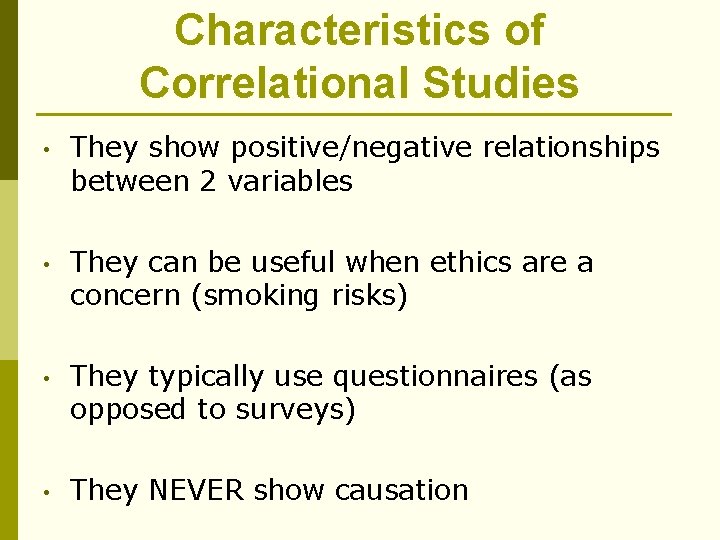 Characteristics of Correlational Studies

• They show positive/negative relationships between 2 variables

• They can be useful when ethics are a concern (smoking risks)

• They typically use questionnaires (as opposed to surveys)

• They NEVER show causation